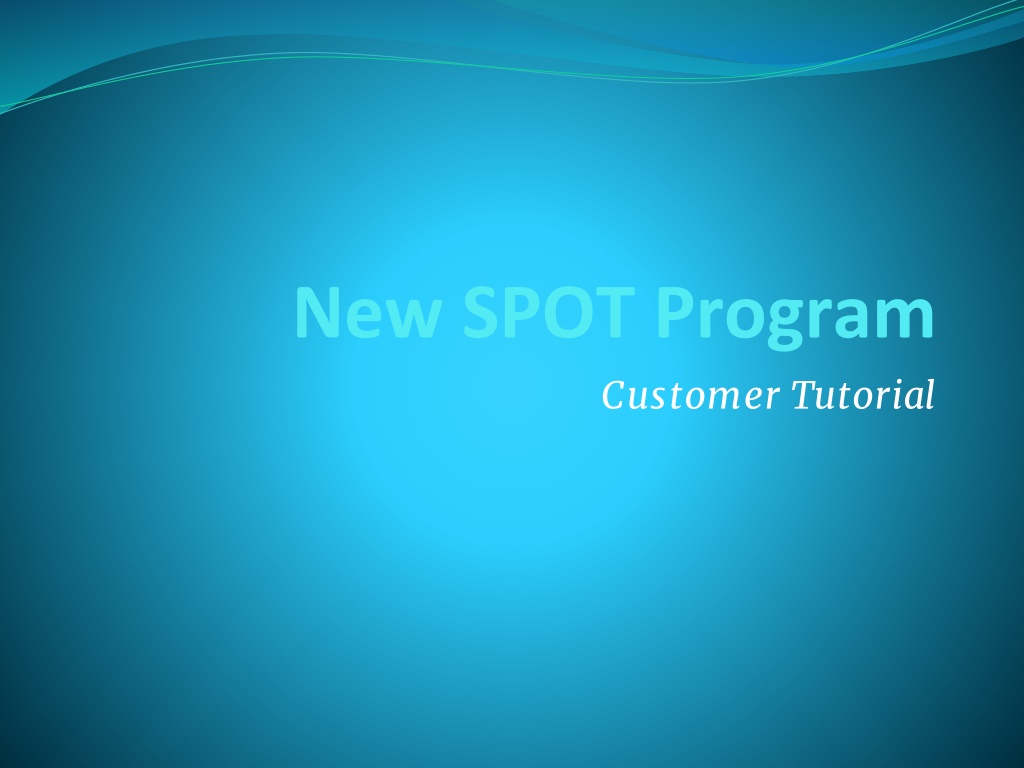 New SPOT Program

Customer Tutorial